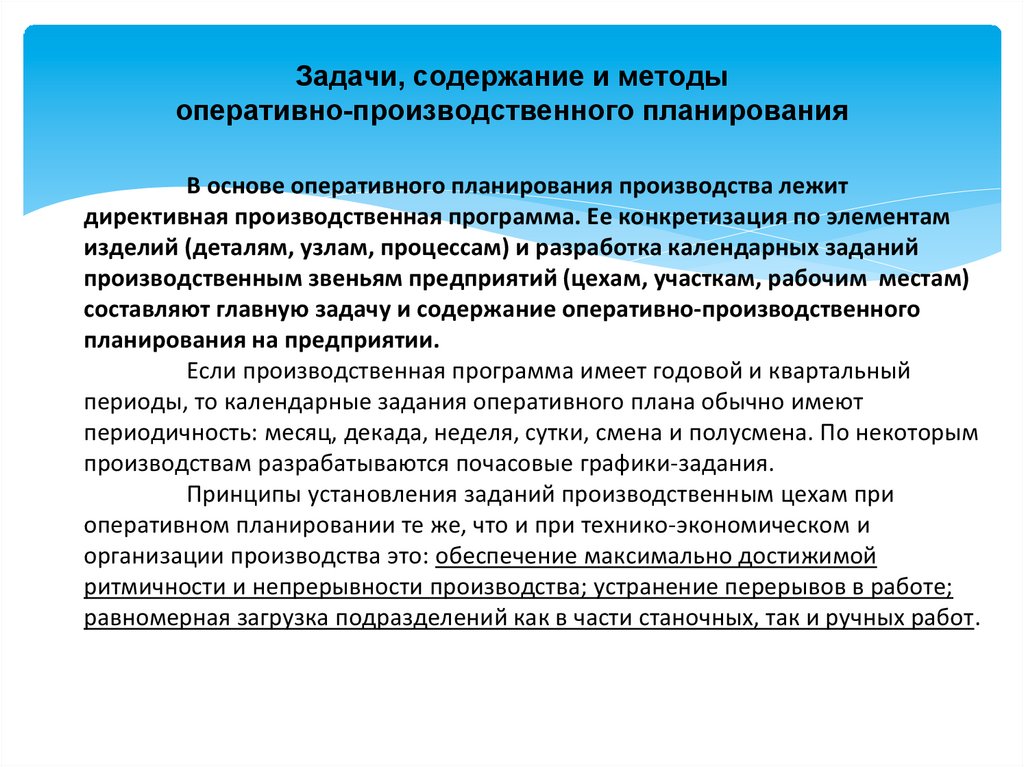 Задачи, содержание и методы
оперативно-производственного планирования

В основе оперативного планирования производства лежит директивная производственная программа. Ее конкретизация по элементам изделий (деталям, узлам, процессам) и разработка календарных заданий производственным звеньям предприятий (цехам, участкам, рабочим местам) составляют главную задачу и содержание оперативно-производственного планирования на предприятии.

Если производственная программа имеет годовой и квартальный периоды, то календарные задания оперативного плана обычно имеют периодичность: месяц, декада, неделя, сутки, смена и полусмена. По некоторым производствам разрабатываются почасовые графики-задания.

Принципы установления заданий производственным цехам при оперативном планировании те же, что и при технико-экономическом и организации производства это: обеспечение максимально достижимой ритмичности и непрерывности производства; устранение перерывов в работе; равномерная загрузка подразделений как в части станочных, так и ручных работ.